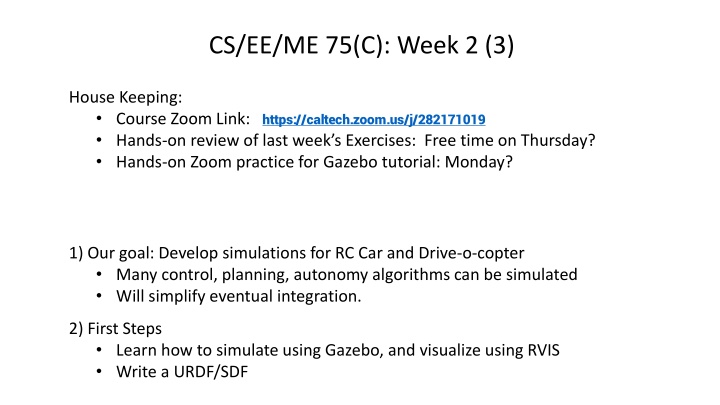 CS/EE/ME 75(C): Week 2 (3)

House Keeping:
• Course Zoom Link: https://caltech.zoom.us/j/282171019
• Hands-on review of last week's Exercises: Free time on Thursday?
• Hands-on Zoom practice for Gazebo tutorial: Monday?

1) Our goal: Develop simulations for RC Car and Drive-o-copter
• Many control, planning, autonomy algorithms can be simulated
• Will simplify eventual integration.

2) First Steps
• Learn how to simulate using Gazebo, and visualize using RVIS
• Write a URDF/SDF